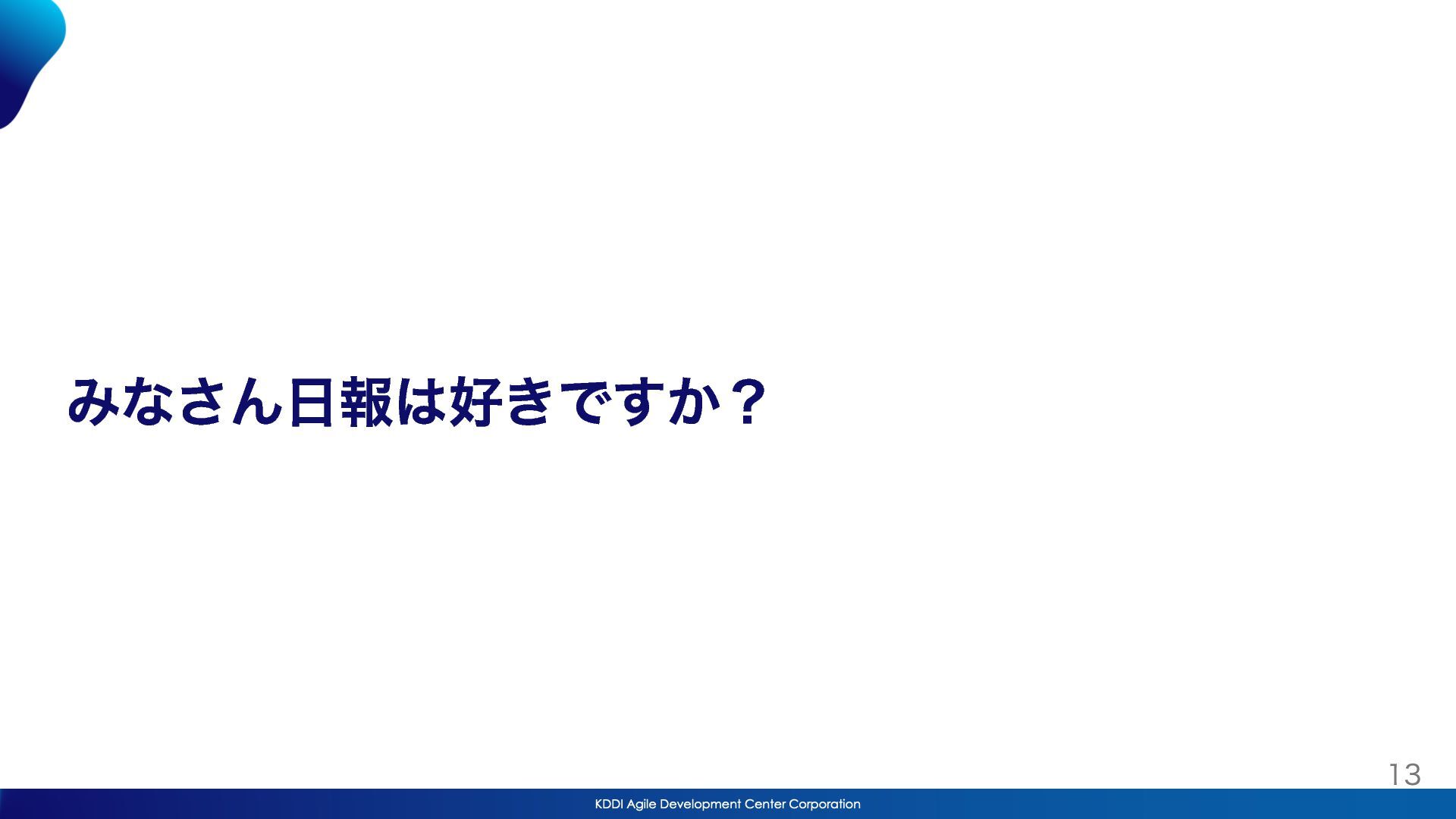 みなさん日報は好きですか？

13

KDDI Agile Development Center Corporation